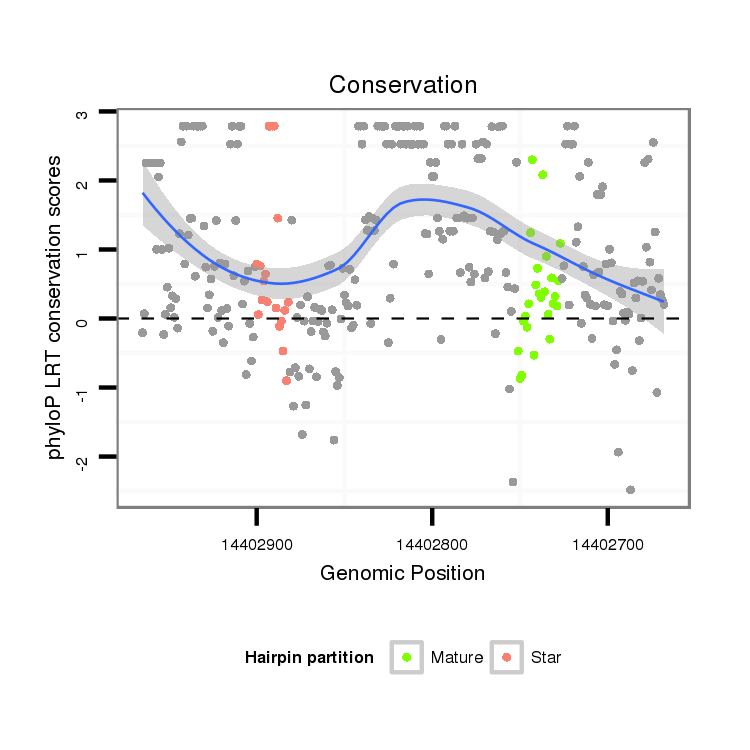 Conservation

phyloP LRT conservation scores

3
2
1
0
-1
-2

14402900
14402800
14402700

Genomic Position

Hairpin partition
Mature
Star